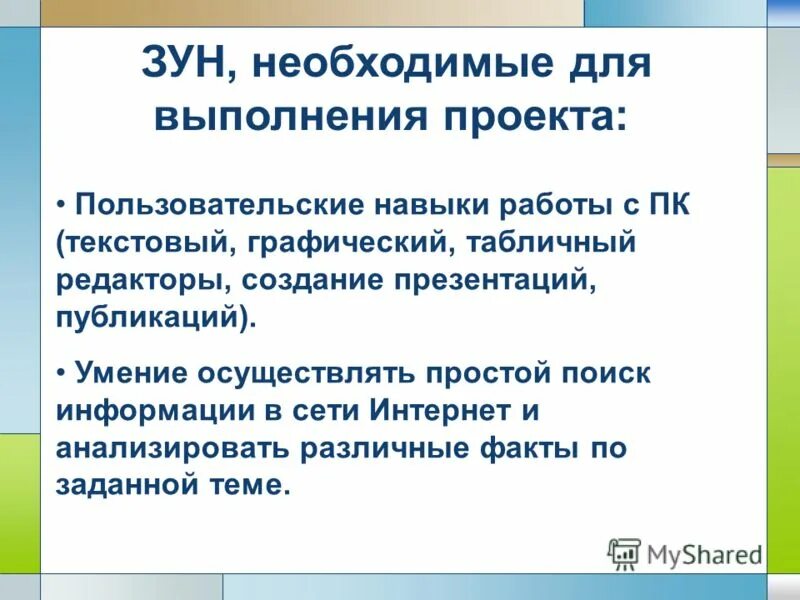 ЗУН, необходимые для выполнения проекта:

• Пользовательские навыки работы с ПК (текстовый, графический, табличный редакторы, создание презентаций, публикаций).

• Умение осуществлять простой поиск информации в сети Интернет и анализировать различные факты по заданной теме.

MyShared